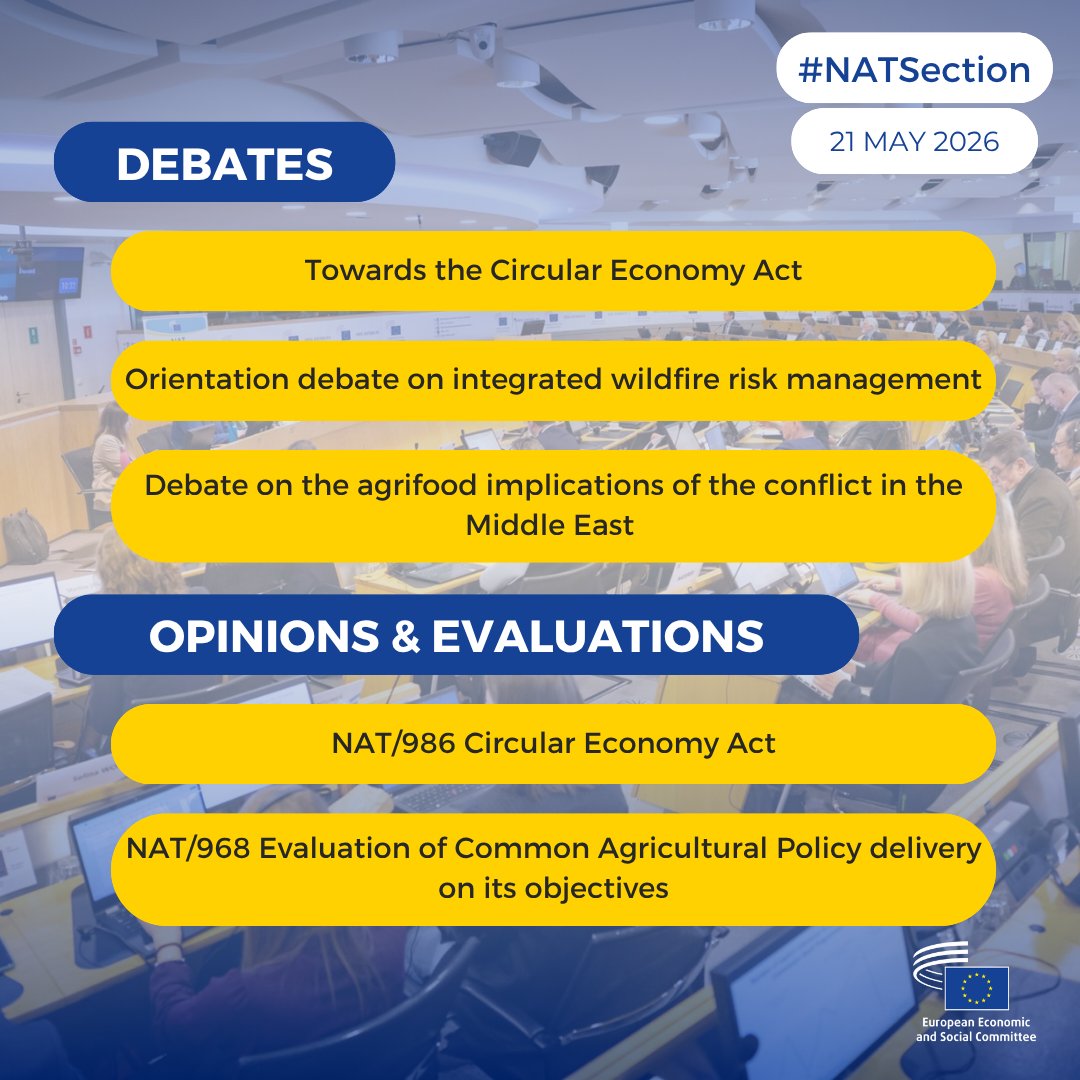 #NATSection

21 MAY 2026

DEBATES

Towards the Circular Economy Act

Orientation debate on integrated wildfire risk management

Debate on the agrifood implications of the conflict in the Middle East

OPINIONS & EVALUATIONS

NAT/986 Circular Economy Act

NAT/968 Evaluation of Common Agricultural Policy delivery on its objectives

European Economic and Social Committee